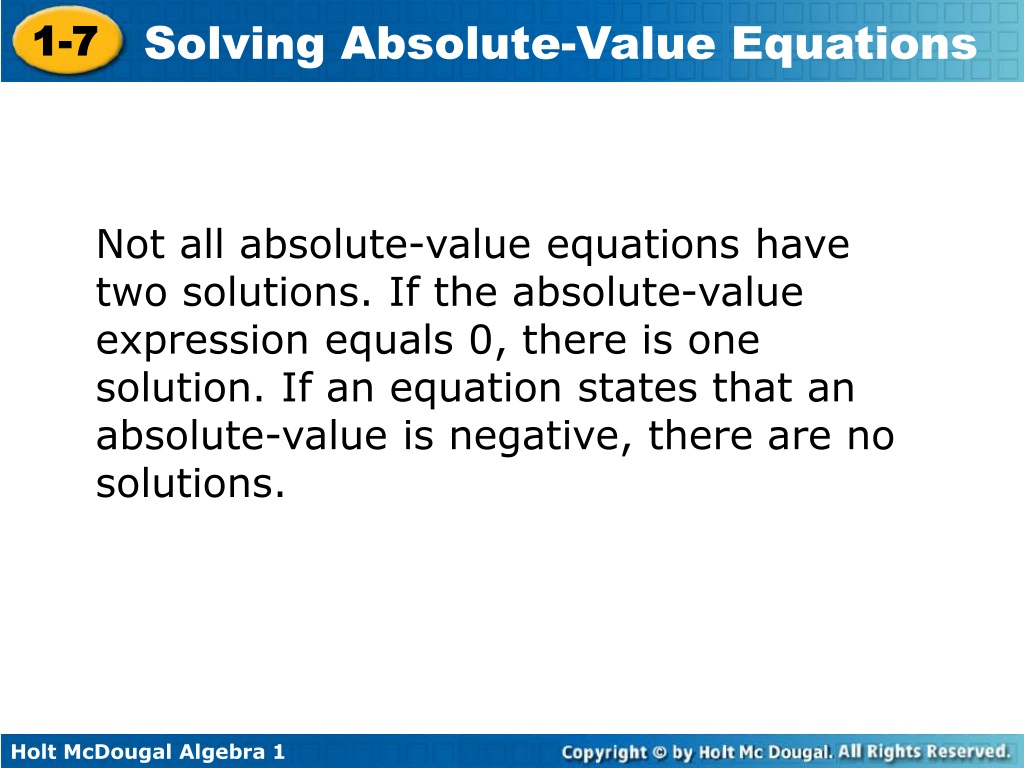 1-7 Solving Absolute-Value Equations

Not all absolute-value equations have two solutions. If the absolute-value expression equals 0, there is one solution. If an equation states that an absolute-value is negative, there are no solutions.

Holt McDougal Algebra 1

Copyright © by Holt Mc Dougal. All Rights Reserved.